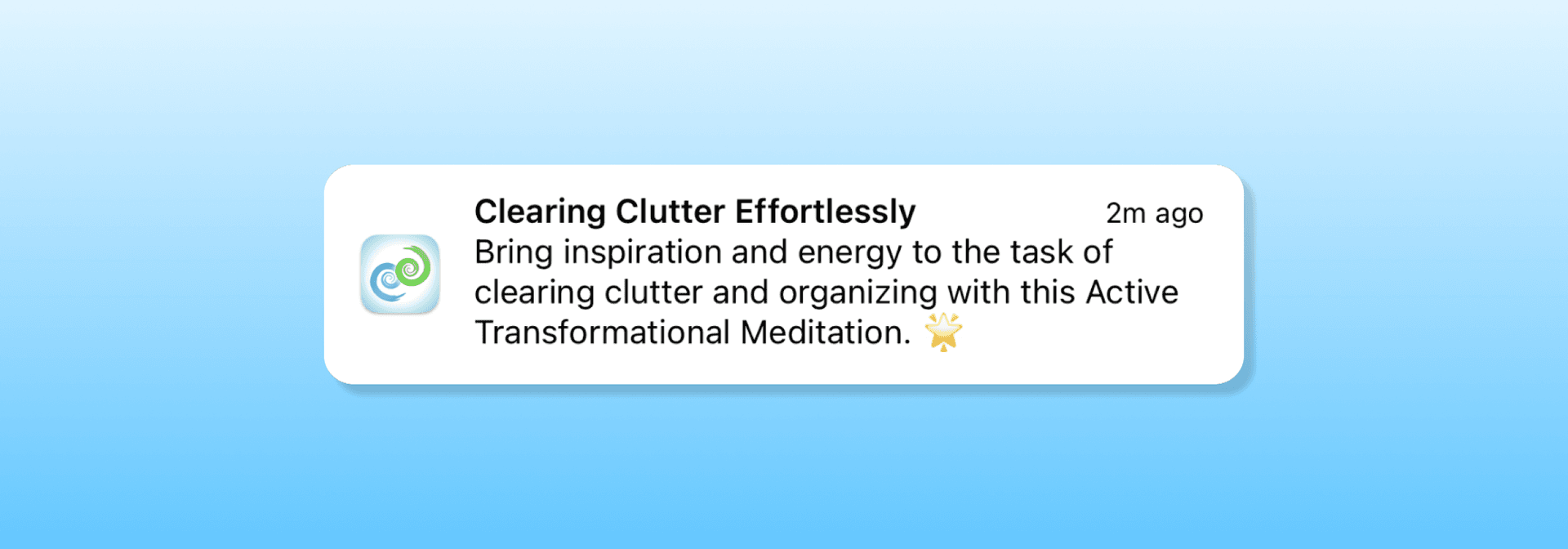 Clearing Clutter Effortlessly 2m ago
Bring inspiration and energy to the task of clearing clutter and organizing with this Active Transformational Meditation. 🌟